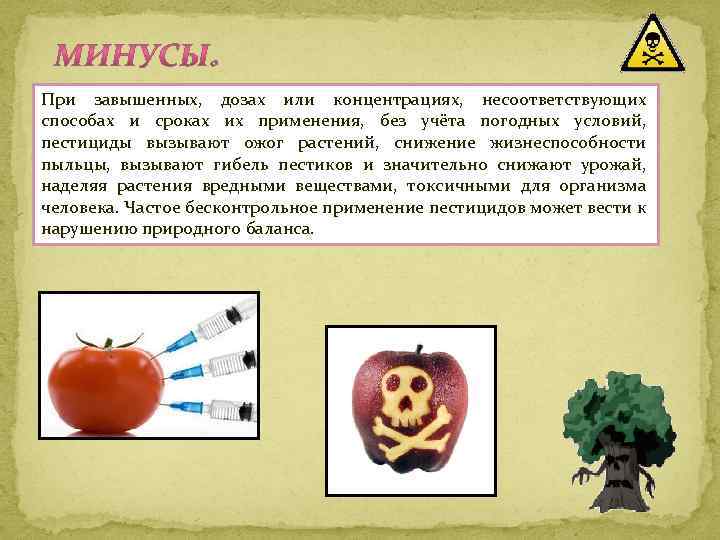 МИНУСЫ.

При завышенных, дозах или концентрациях, несоответствующих способах и сроках их применения, без учёта погодных условий, пестициды вызывают ожог растений, снижение жизнеспособности пыльцы, вызывают гибель пестиков и значительно снижают урожай, наделяя растения вредными веществами, токсичными для организма человека. Частое бесконтрольное применение пестицидов может вести к нарушению природного баланса.